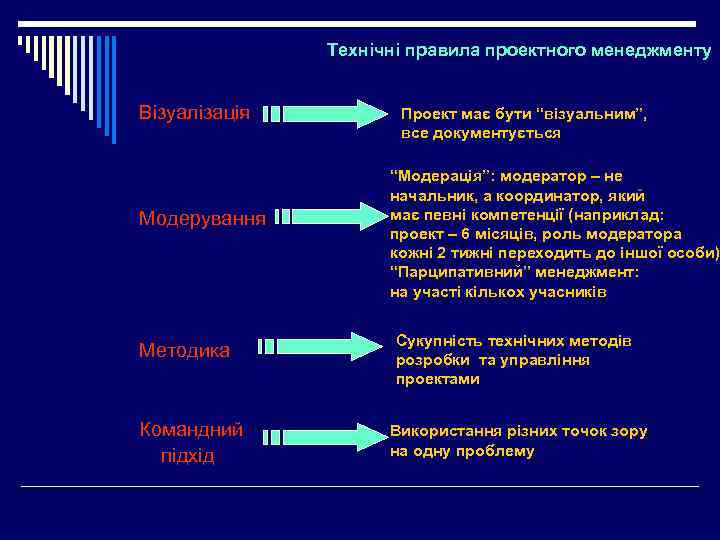 Технічні правила проектного менеджменту

Візуалізація

Проект має бути "візуальним", все документується

Модерування

"Модерація": модератор – не начальник, а координатор, який має певні компетенції (наприклад: проект – 6 місяців, роль модератора кожні 2 тижні переходить до іншої особи) "Парципативний" менеджмент: на участі кількох учасників

Методика

Сукупність технічних методів розробки та управління проектами

Командний підхід

Використання різних точок зору на одну проблему